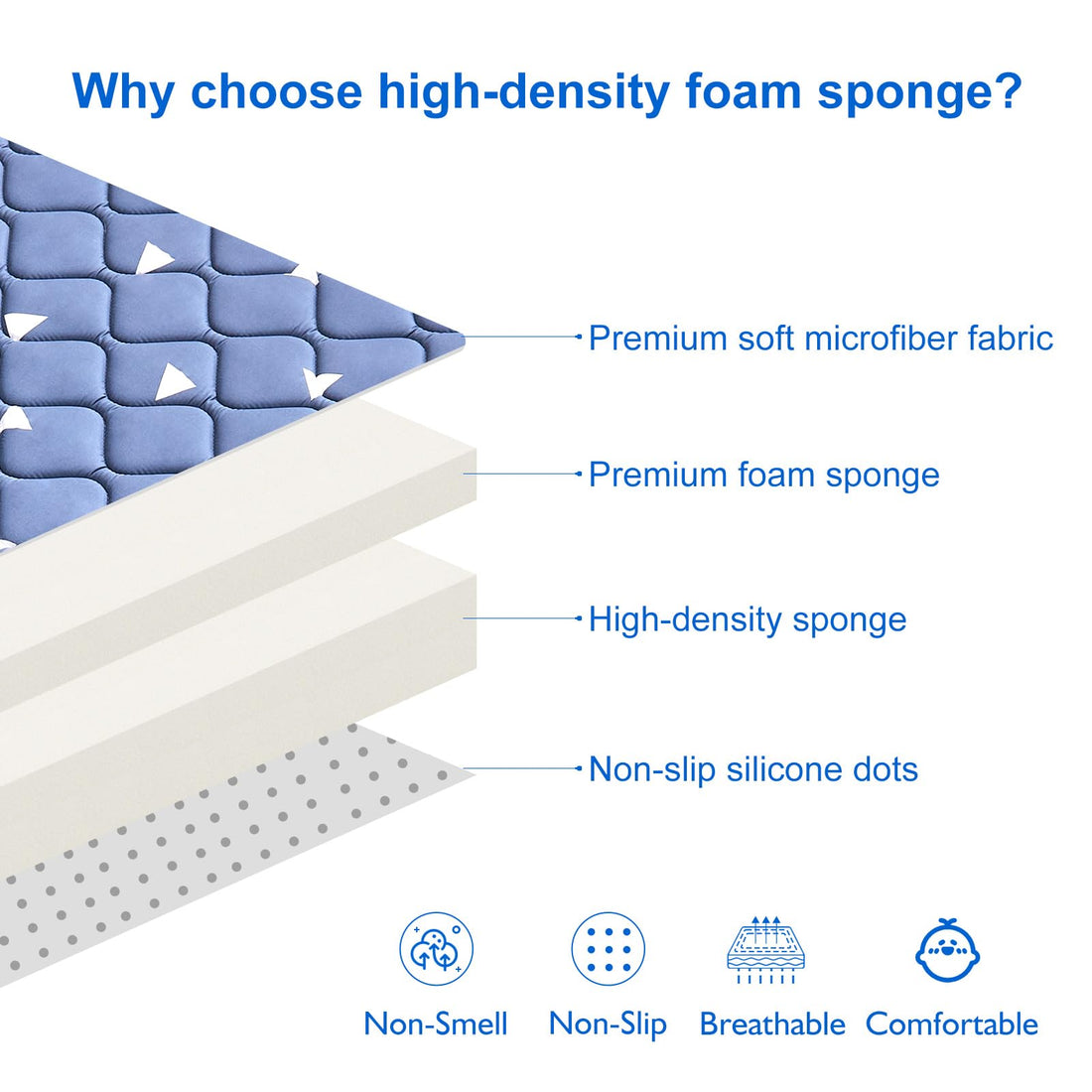 Why choose high-density foam sponge?

Premium soft microfiber fabric

Premium foam sponge

High-density sponge

Non-slip silicone dots

Non-Smell

Non-Slip

Breathable

Comfortable